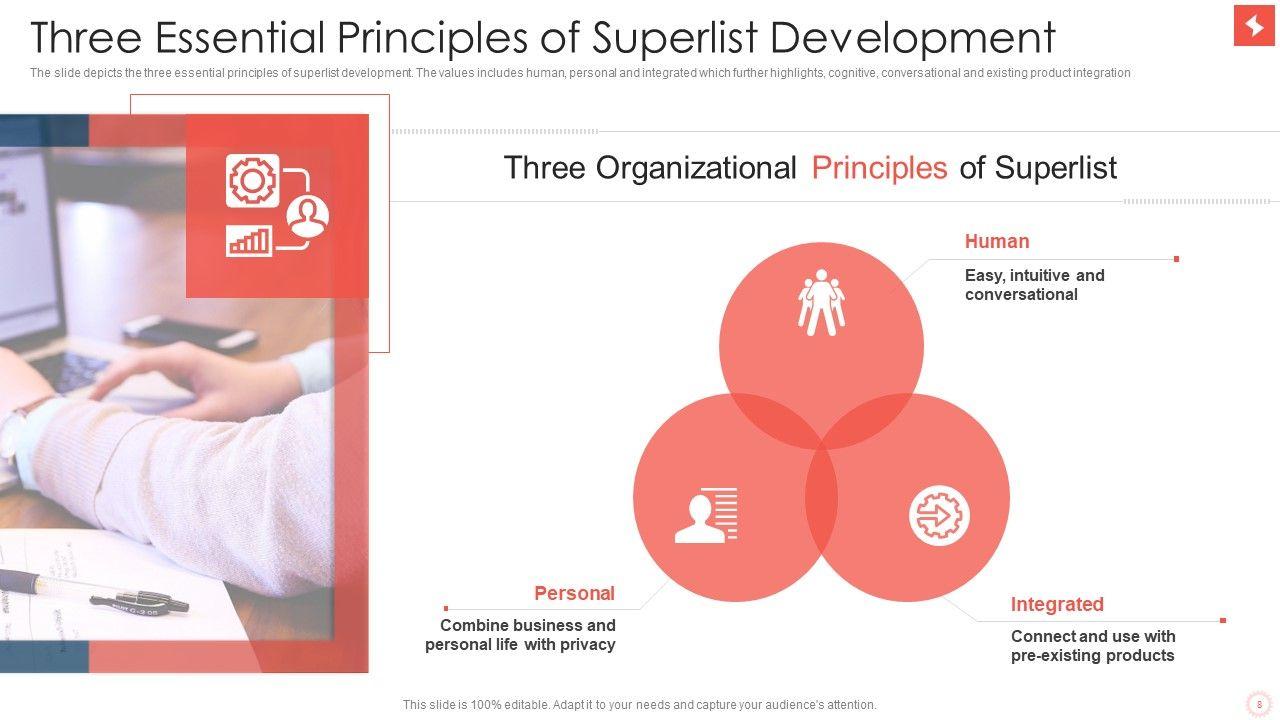 Three Essential Principles of Superlist Development

The slide depicts the three essential principles of superlist development. The values includes human, personal and integrated which further highlights, cognitive, conversational and existing product integration

Three Organizational Principles of Superlist

Human

Easy, intuitive and conversational

Personal

Combine business and personal life with privacy

Integrated

Connect and use with pre-existing products

This slide is 100% editable. Adapt it to your needs and capture your audience's attention.

8